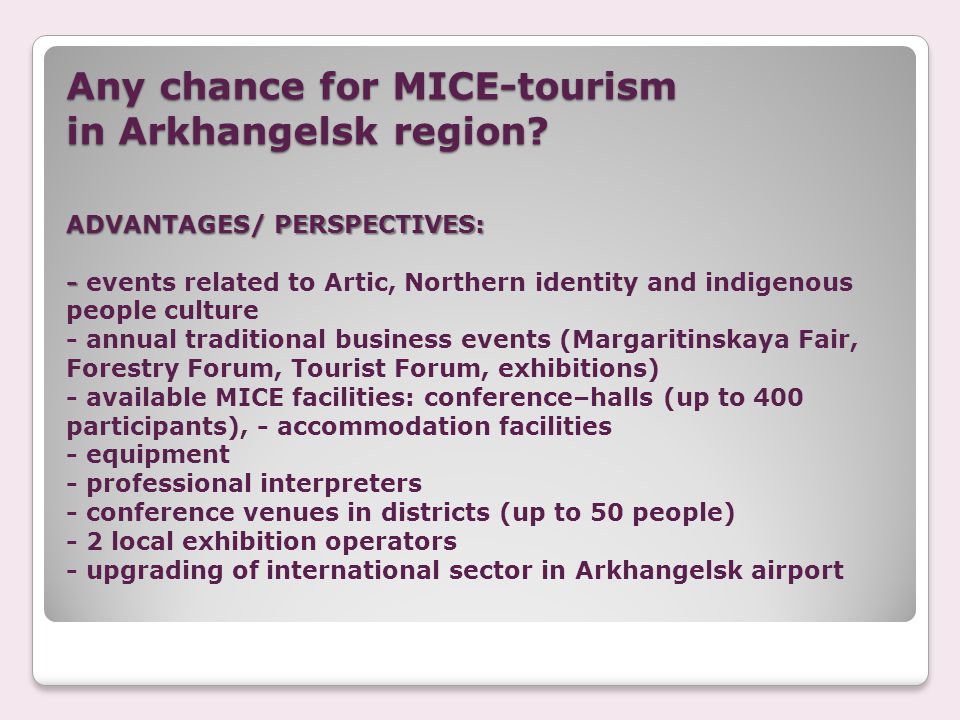 Any chance for MICE-tourism in Arkhangelsk region?

ADVANTAGES/ PERSPECTIVES:

- events related to Artic, Northern identity and indigenous people culture
- annual traditional business events (Margaritinskaya Fair, Forestry Forum, Tourist Forum, exhibitions)
- available MICE facilities: conference–halls (up to 400 participants), - accommodation facilities
- equipment
- professional interpreters
- conference venues in districts (up to 50 people)
- 2 local exhibition operators
- upgrading of international sector in Arkhangelsk airport